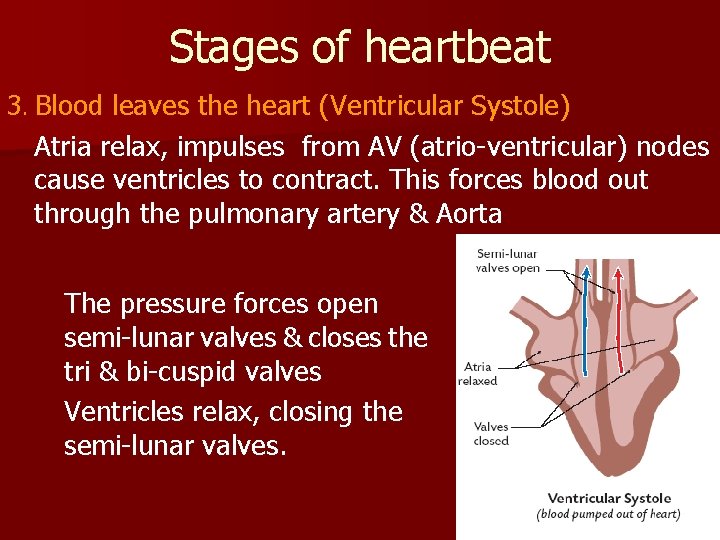 Stages of heartbeat

3. Blood leaves the heart (Ventricular Systole)

Atria relax, impulses from AV (atrio-ventricular) nodes cause ventricles to contract. This forces blood out through the pulmonary artery & Aorta

The pressure forces open semi-lunar valves & closes the tri & bi-cuspid valves

Ventricles relax, closing the semi-lunar valves.

Semi-lunar valves open

Atria relaxed

Valves closed

Ventricular Systole
(blood pumped out of heart)